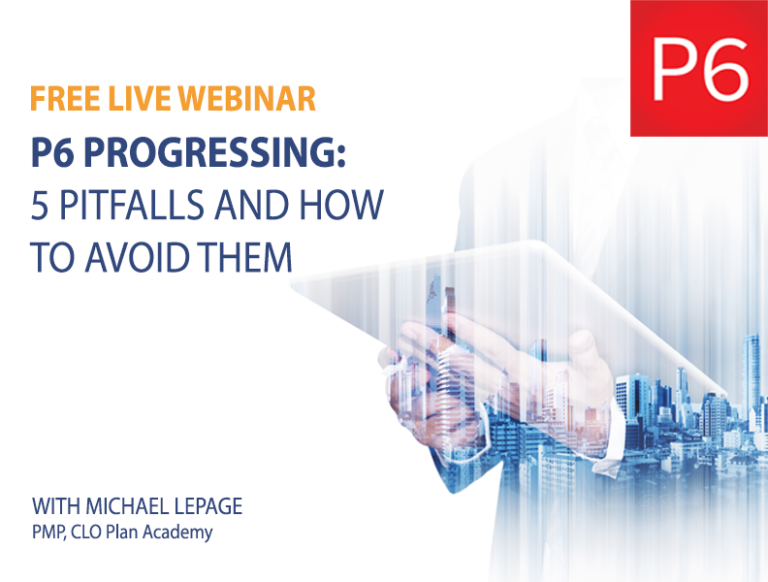 P6

FREE LIVE WEBINAR

P6 PROGRESSING:
5 PITFALLS AND HOW TO AVOID THEM

WITH MICHAEL LEPAGE
PMP, CLO Plan Academy